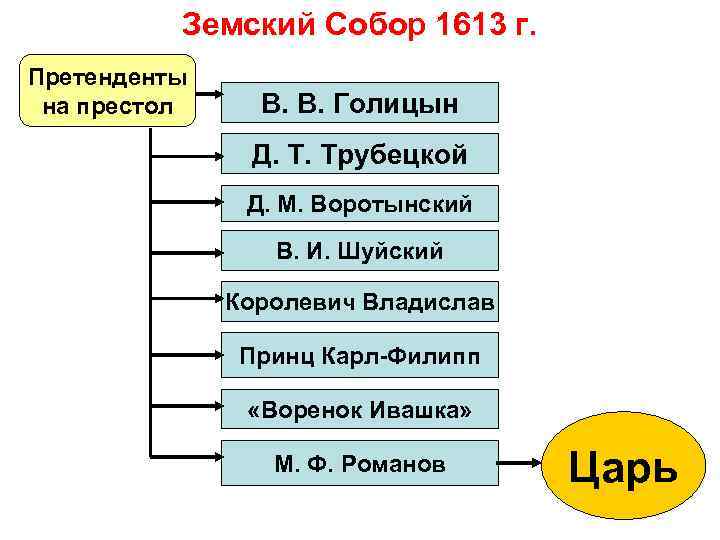 Земский Собор 1613 г.

Претенденты на престол

В. В. Голицын

Д. Т. Трубецкой

Д. М. Воротынский

В. И. Шуйский

Королевич Владислав

Принц Карл-Филипп

«Воренок Ивашка»

М. Ф. Романов

Царь